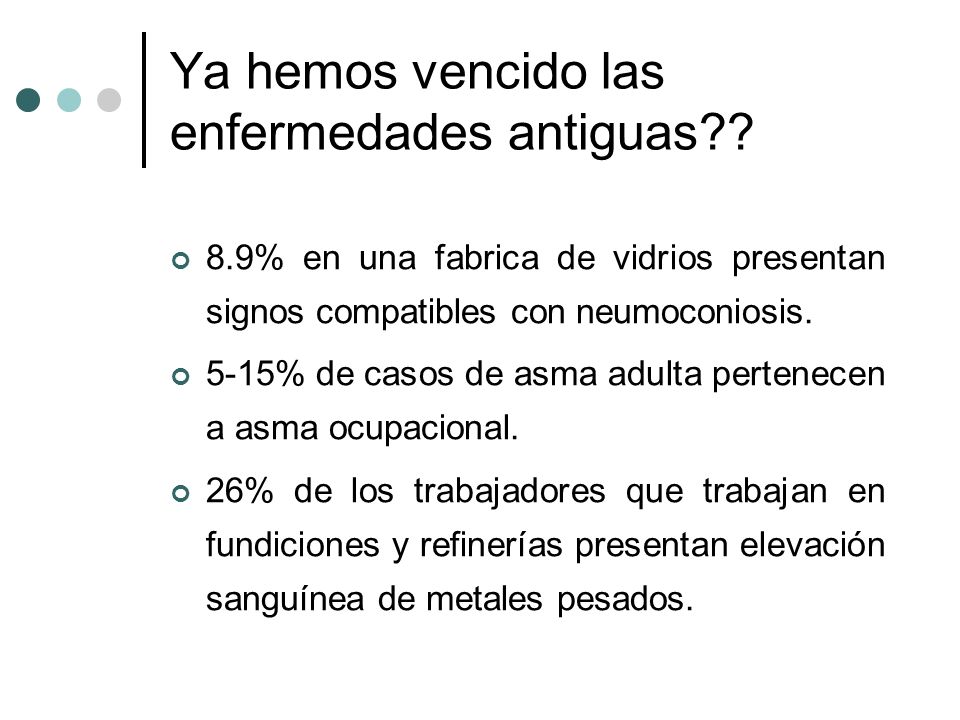 Ya hemos vencido las enfermedades antiguas??

8.9% en una fabrica de vidrios presentan signos compatibles con neumoconiosis.

5-15% de casos de asma adulta pertenecen a asma ocupacional.

26% de los trabajadores que trabajan en fundiciones y refinerías presentan elevación sanguínea de metales pesados.